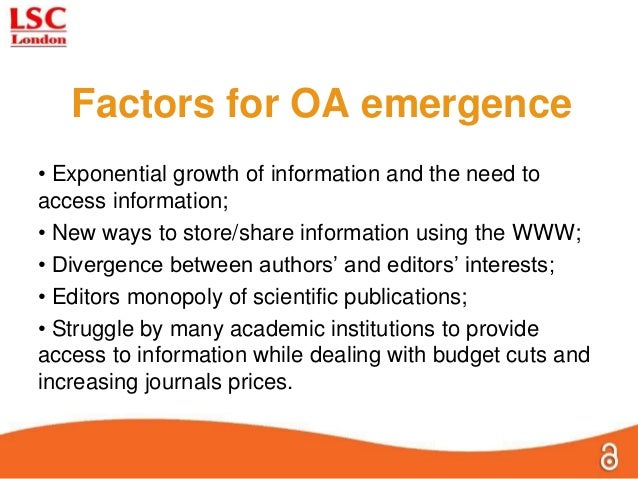 LSC
London

Factors for OA emergence

• Exponential growth of information and the need to access information;

• New ways to store/share information using the WWW;

• Divergence between authors' and editors' interests;

• Editors monopoly of scientific publications;

• Struggle by many academic institutions to provide access to information while dealing with budget cuts and increasing journals prices.